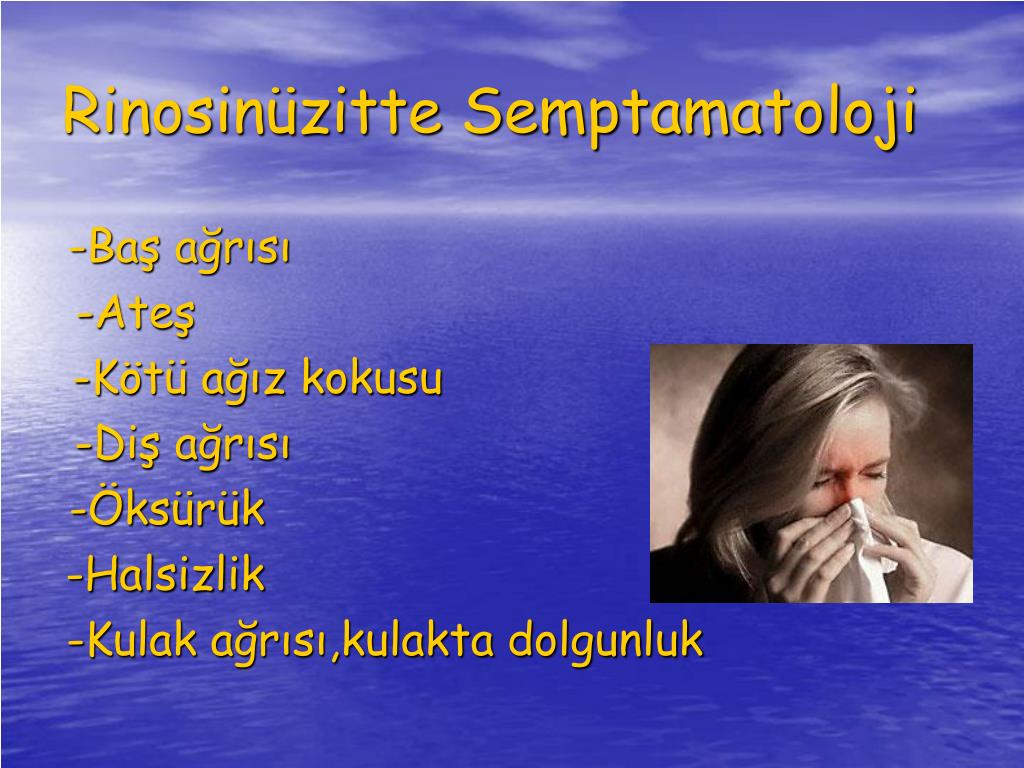 Rinosinüzitte Semptamatoloji

-Baş ağrısı
-Ateş
-Kötü ağız kokusu
-Diş ağrısı
-Öksürük
-Halsizlik
-Kulak ağrısı,kulakta dolgunluk